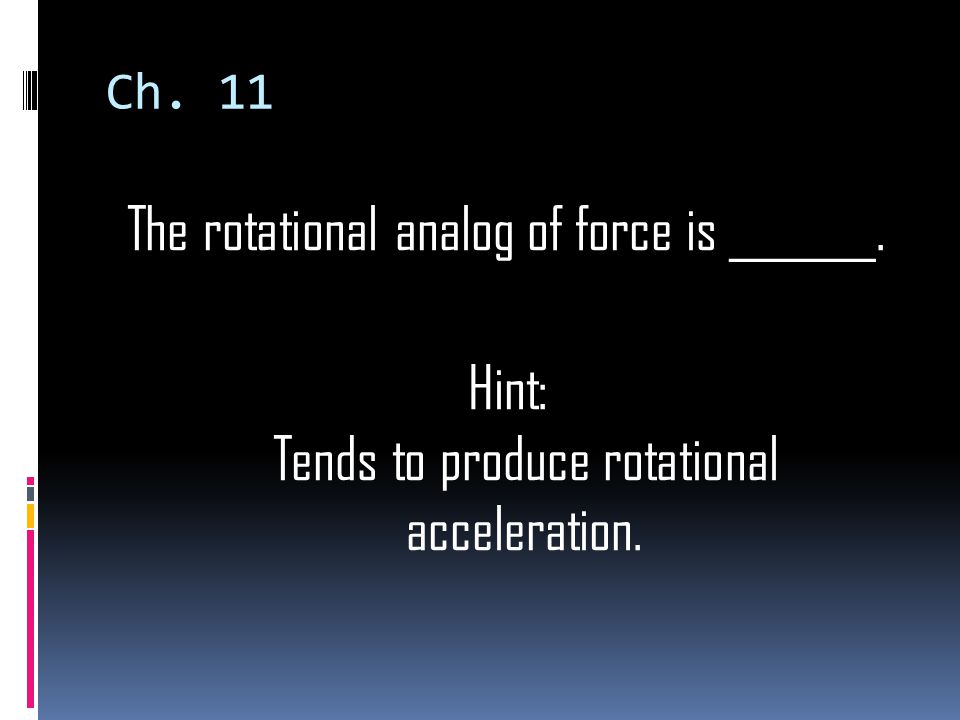 Ch. 11

The rotational analog of force is ______.

Hint:
Tends to produce rotational acceleration.